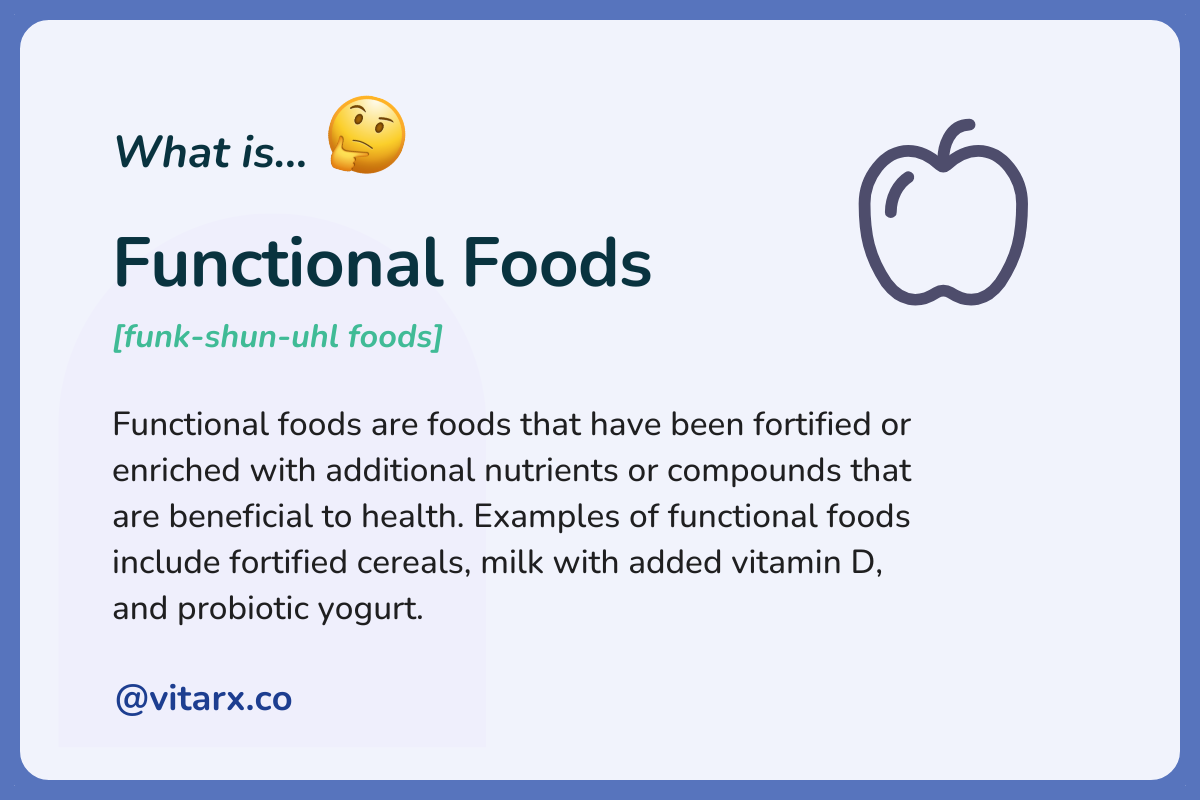 What is... 🤔

Functional Foods

[funk-shun-uhl foods]

Functional foods are foods that have been fortified or enriched with additional nutrients or compounds that are beneficial to health. Examples of functional foods include fortified cereals, milk with added vitamin D, and probiotic yogurt.

@vitarx.co